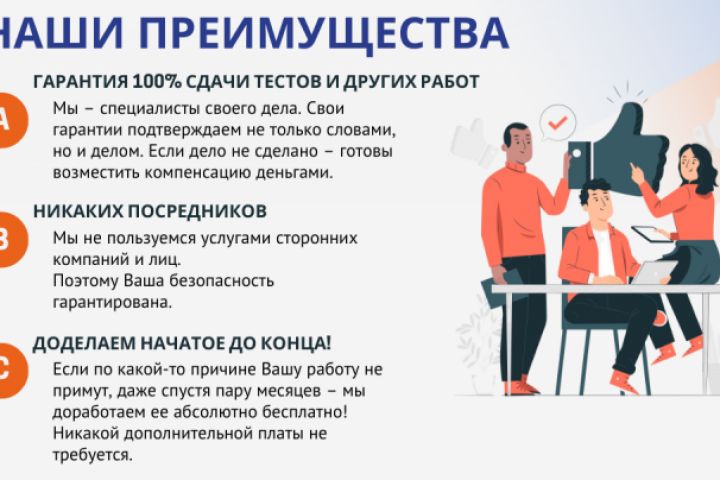 НАШИ ПРЕИМУЩЕСТВА

A

ГАРАНТИЯ 100% СДАЧИ ТЕСТОВ И ДРУГИХ РАБОТ

Мы – специалисты своего дела. Свои гарантии подтверждаем не только словами, но и делом. Если дело не сделано – готовы возместить компенсацию деньгами.

B

НИКАКИХ ПОСРЕДНИКОВ

Мы не пользуемся услугами сторонних компаний и лиц.
Поэтому Ваша безопасность гарантирована.

C

ДОДЕЛАЕМ НАЧАТОЕ ДО КОНЦА!

Если по какой-то причине Вашу работу не примут, даже спустя пару месяцев – мы доработаем ее абсолютно бесплатно! Никакой дополнительной платы не требуется.